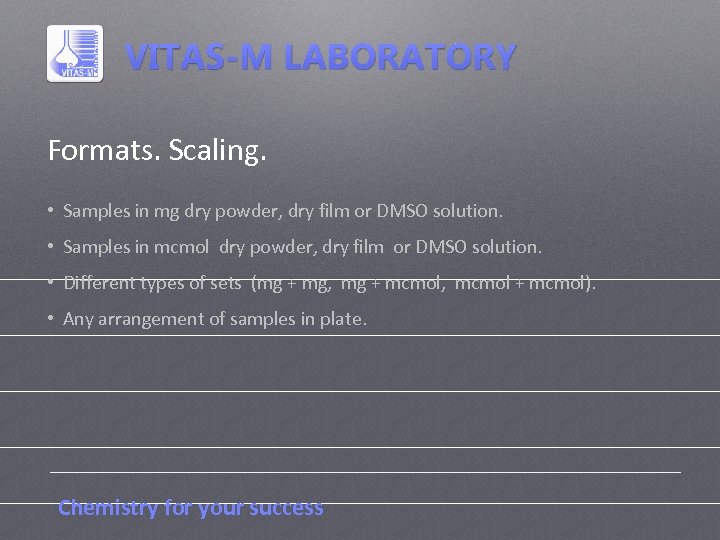 VITAS-M

VITAS-M LABORATORY

Formats. Scaling.

• Samples in mg dry powder, dry film or DMSO solution.
• Samples in mcmol dry powder, dry film or DMSO solution.
• Different types of sets (mg + mg, mg + mcmol, mcmol + mcmol).
• Any arrangement of samples in plate.

Chemistry for your success